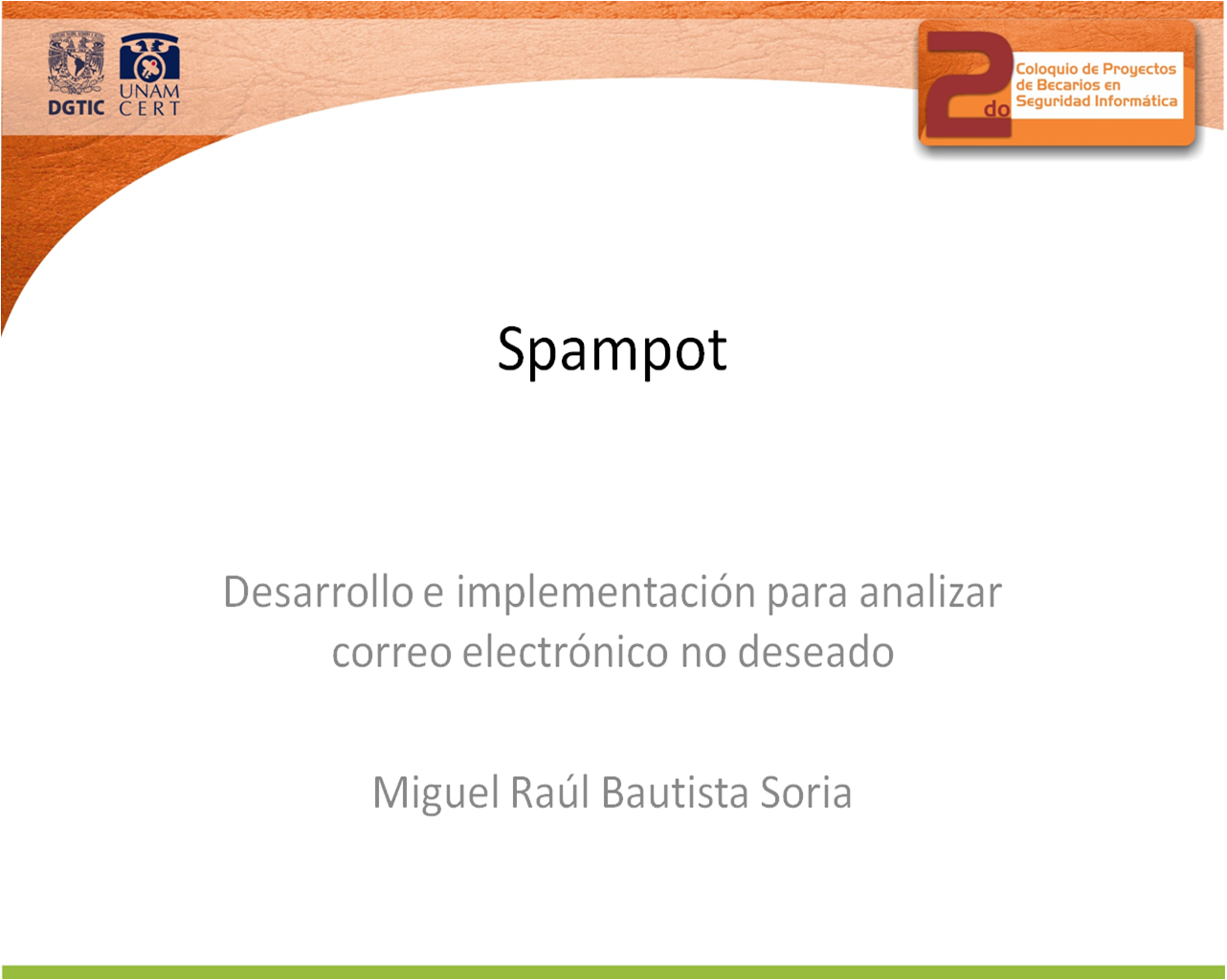 DGTIC UNAM CERT

2do Coloquio de Proyectos de Becarios en Seguridad Informática

Spampot

Desarrollo e implementación para analizar correo electrónico no deseado

Miguel Raúl Bautista Soria